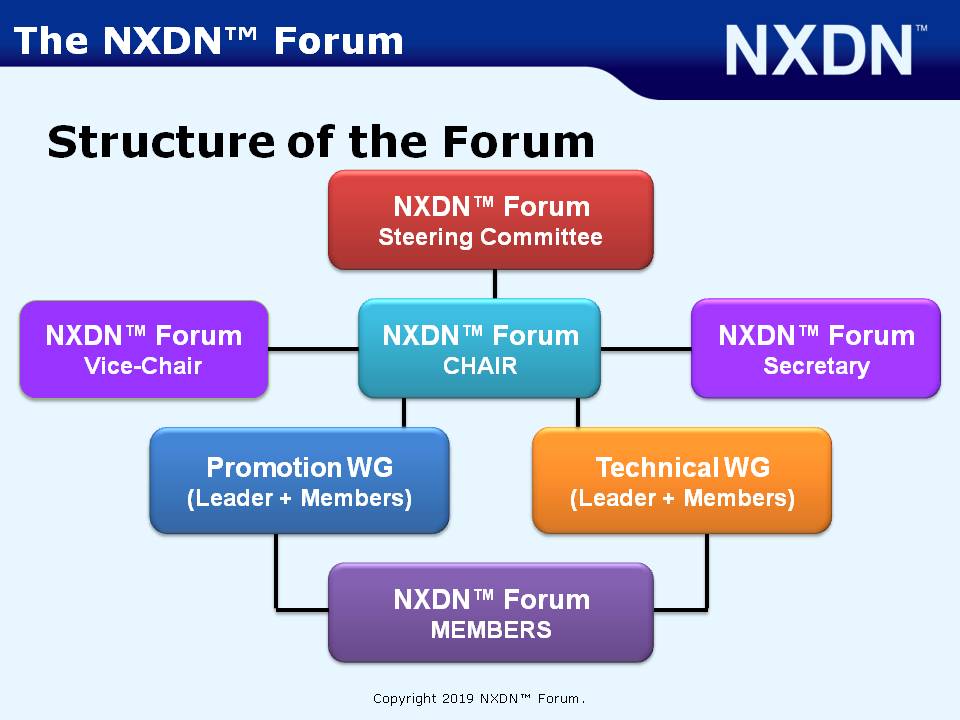 The NXDN™ Forum

NXDN™

Structure of the Forum

NXDN™ Forum
Steering Committee

NXDN™ Forum
Vice-Chair

NXDN™ Forum
CHAIR

NXDN™ Forum
Secretary

Promotion WG
(Leader + Members)

Technical WG
(Leader + Members)

NXDN™ Forum
MEMBERS

Copyright 2019 NXDN™ Forum.